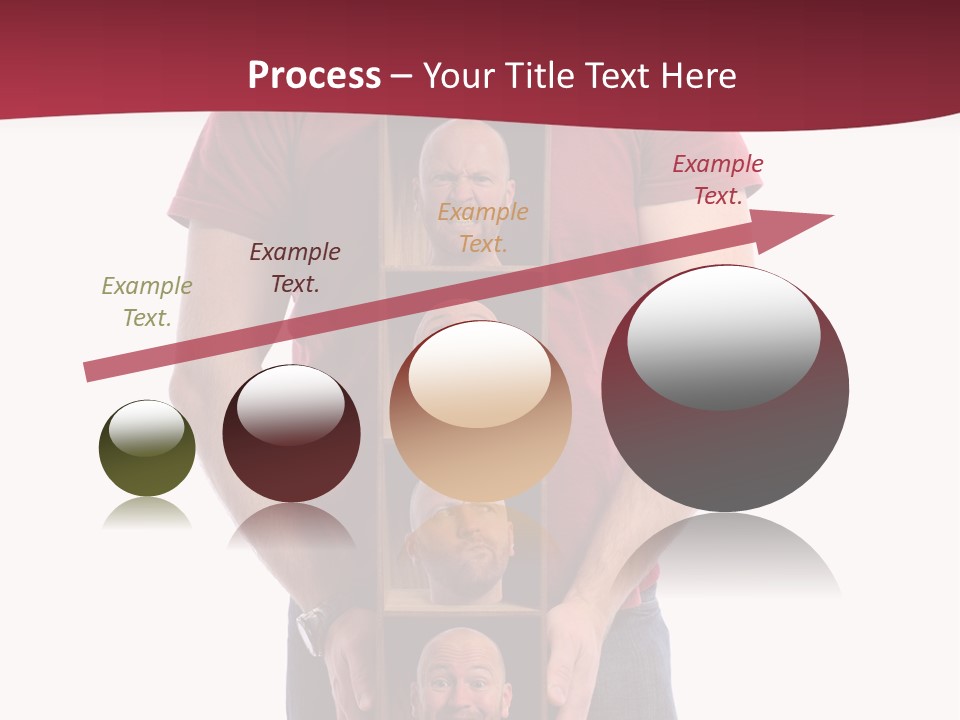 Process – Your Title Text Here

Example Text.

Example Text.

Example Text.

Example Text.